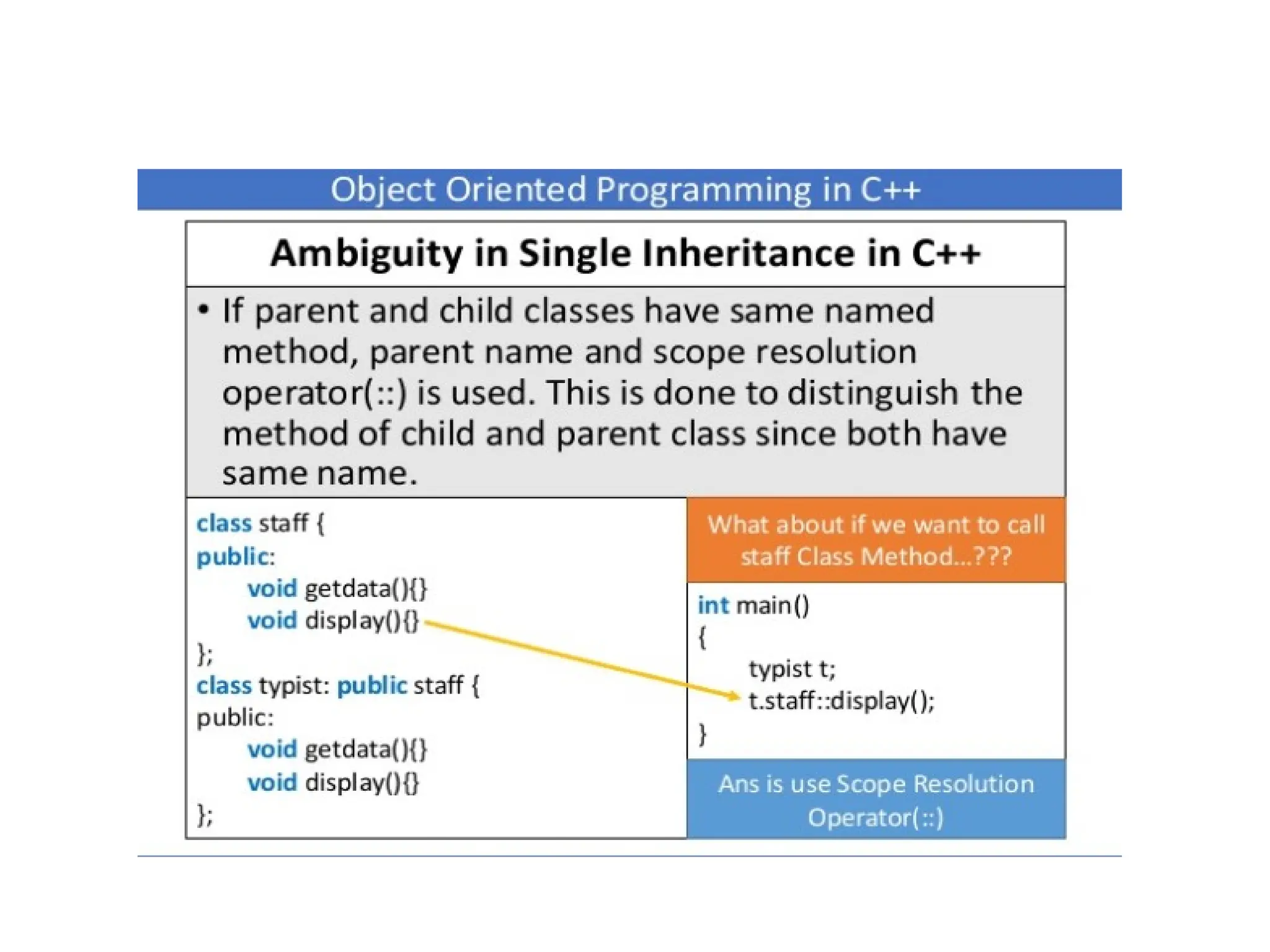 Object Oriented Programming in C++

Ambiguity in Single Inheritance in C++

• If parent and child classes have same named method, parent name and scope resolution operator(::) is used. This is done to distinguish the method of child and parent class since both have same name.

class staff {
public:
void getdata(){}
void display(){}
};
class typist: public staff {
public:
void getdata(){}
void display(){}
};

What about if we want to call staff Class Method...???

int main()
{
typist t;
t.staff::display();
}

Ans is use Scope Resolution Operator(::)